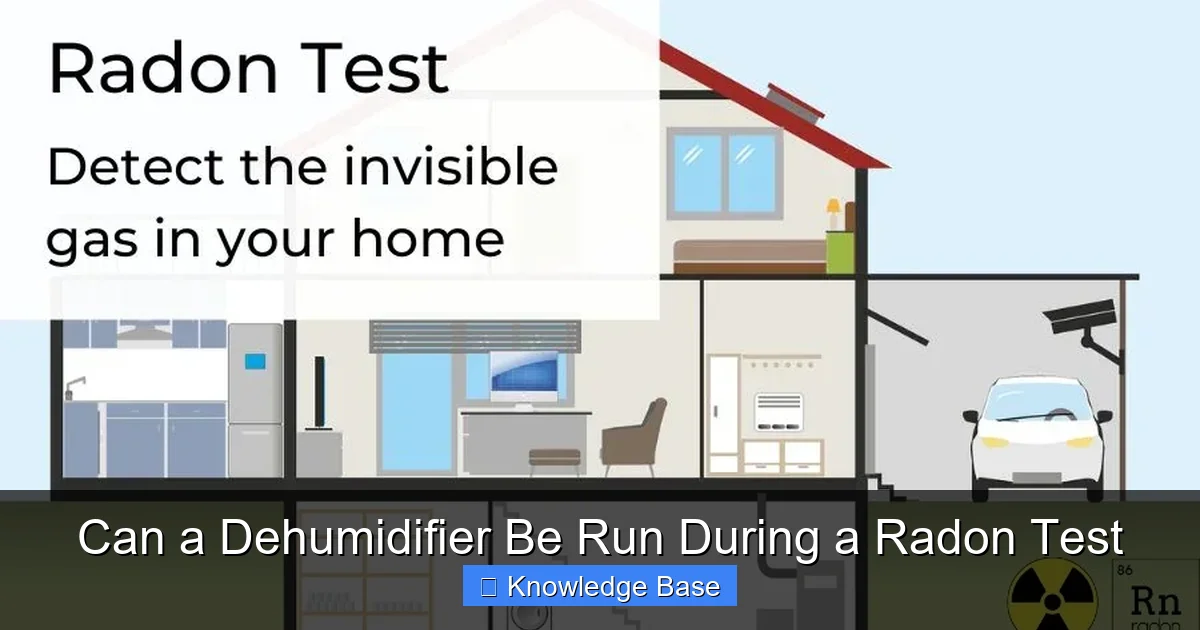 Radon Test

Detect the invisible gas in your home

Can a Dehumidifier Be Run During a Radon Test

Knowledge Base

86
Rn
radon